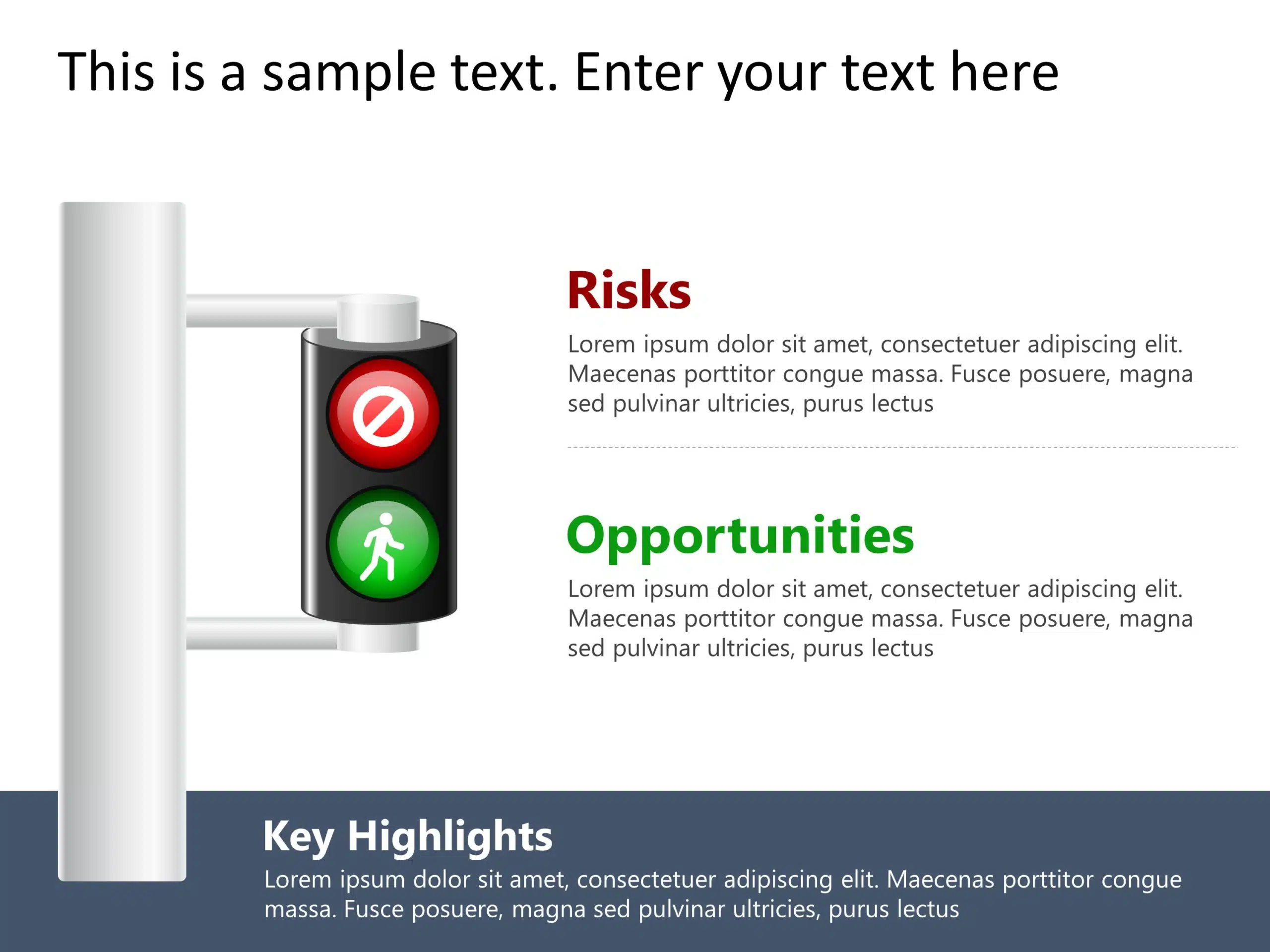 This is a sample text. Enter your text here

Risks

Lorem ipsum dolor sit amet, consectetuer adipiscing elit. Maecenas porttitor congue massa. Fusce posuere, magna sed pulvinar ultricies, purus lectus

Opportunities

Lorem ipsum dolor sit amet, consectetuer adipiscing elit. Maecenas porttitor congue massa. Fusce posuere, magna sed pulvinar ultricies, purus lectus

Key Highlights

Lorem ipsum dolor sit amet, consectetuer adipiscing elit. Maecenas porttitor congue massa. Fusce posuere, magna sed pulvinar ultricies, purus lectus